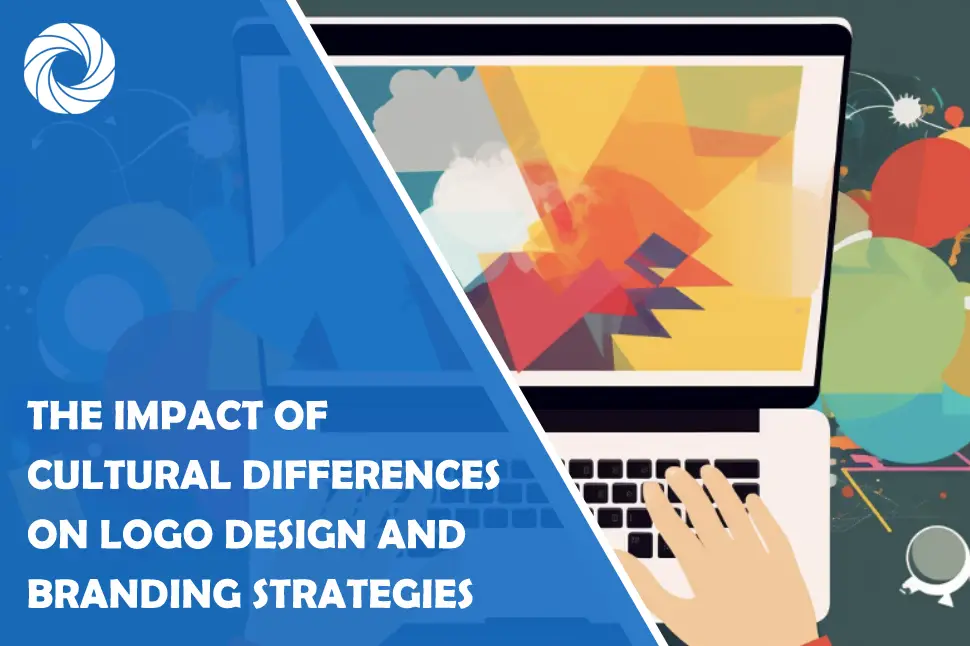 THE IMPACT OF CULTURAL DIFFERENCES ON LOGO DESIGN AND BRANDING STRATEGIES